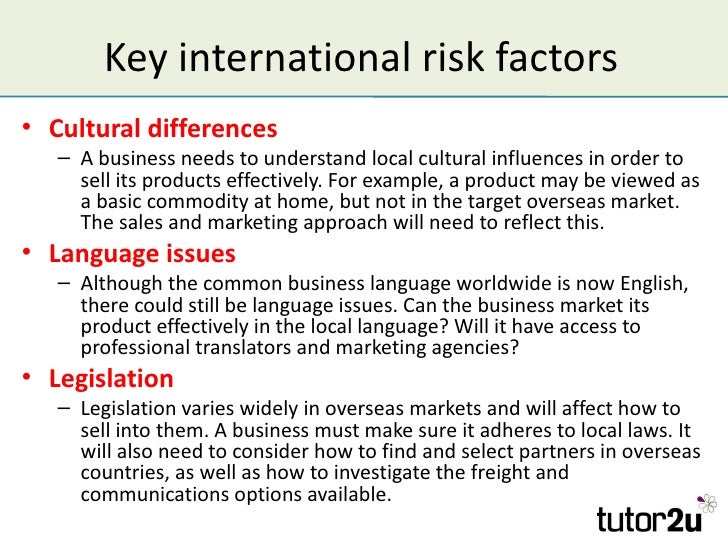 Key international risk factors

• Cultural differences
– A business needs to understand local cultural influences in order to sell its products effectively. For example, a product may be viewed as a basic commodity at home, but not in the target overseas market. The sales and marketing approach will need to reflect this.

• Language issues
– Although the common business language worldwide is now English, there could still be language issues. Can the business market its product effectively in the local language? Will it have access to professional translators and marketing agencies?

• Legislation
– Legislation varies widely in overseas markets and will affect how to sell into them. A business must make sure it adheres to local laws. It will also need to consider how to find and select partners in overseas countries, as well as how to investigate the freight and communications options available.

tutor2u